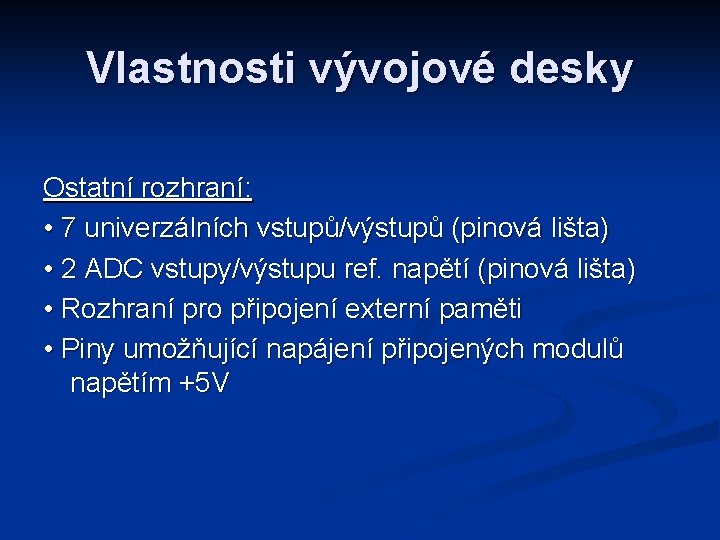 Vlastnosti vývojové desky

Ostatní rozhraní:

• 7 univerzálních vstupů/výstupů (pinová lišta)

• 2 ADC vstupy/výstupu ref. napětí (pinová lišta)

• Rozhraní pro připojení externí paměti

• Piny umožňující napájení připojených modulů napětím +5V